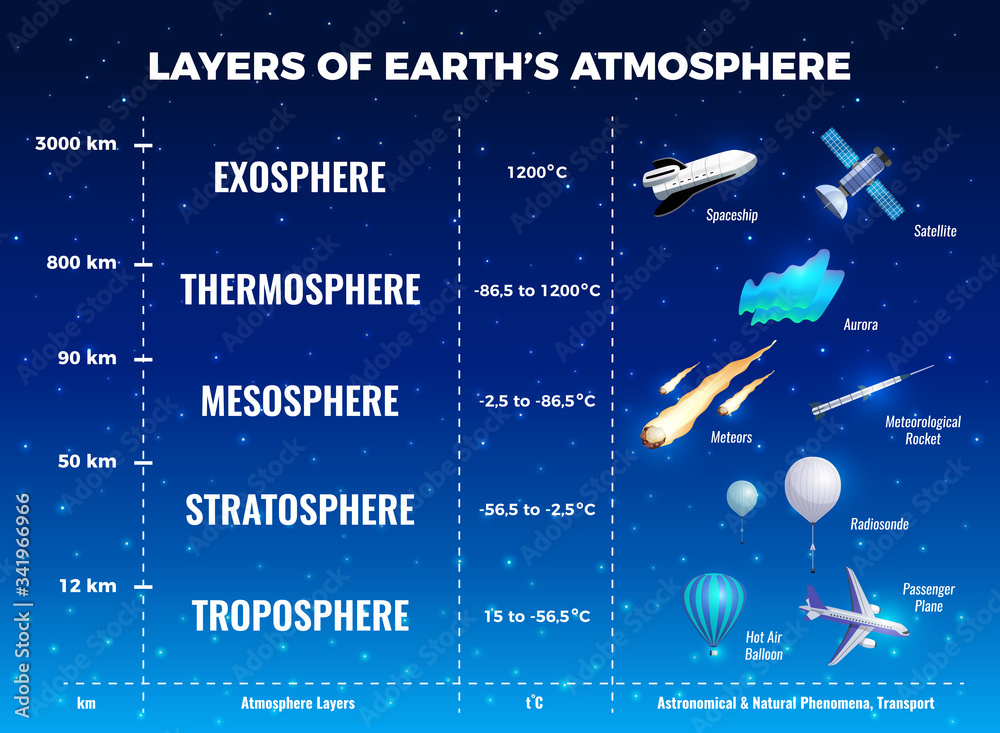 LAYERS OF EARTH'S ATMOSPHERE

3000 km
EXOSPHERE
1200°C
Spaceship
Satellite

800 km
THERMOSPHERE
-86,5 to 1200°C
Aurora

90 km
MESOSPHERE
-2,5 to -86,5°C
Meteors
Meteorological Rocket

50 km
STRATOSPHERE
-56,5 to -2,5°C
Radiosonde

12 km
TROPOSPHERE
15 to -56,5°C
Hot Air Balloon
Passenger Plane

km
Atmosphere Layers
t°C
Astronomical & Natural Phenomena, Transport

Adobe Stock | #341966966